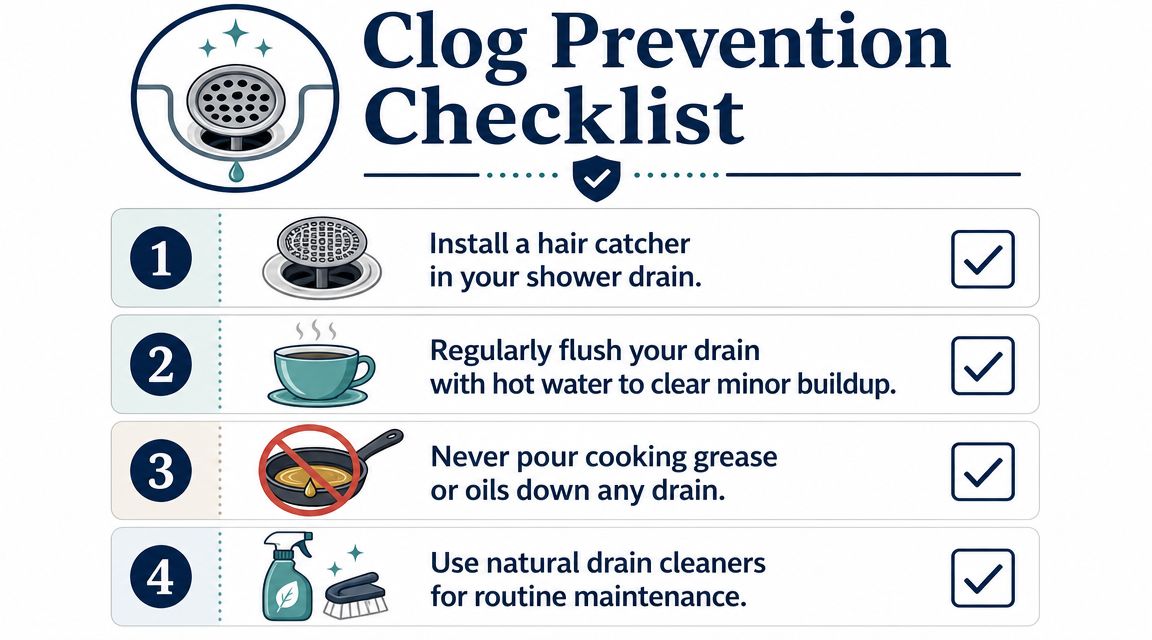 Clog Prevention Checklist

1 Install a hair catcher in your shower drain.

2 Regularly flush your drain with hot water to clear minor buildup.

3 Never pour cooking grease or oils down any drain.

4 Use natural drain cleaners for routine maintenance.